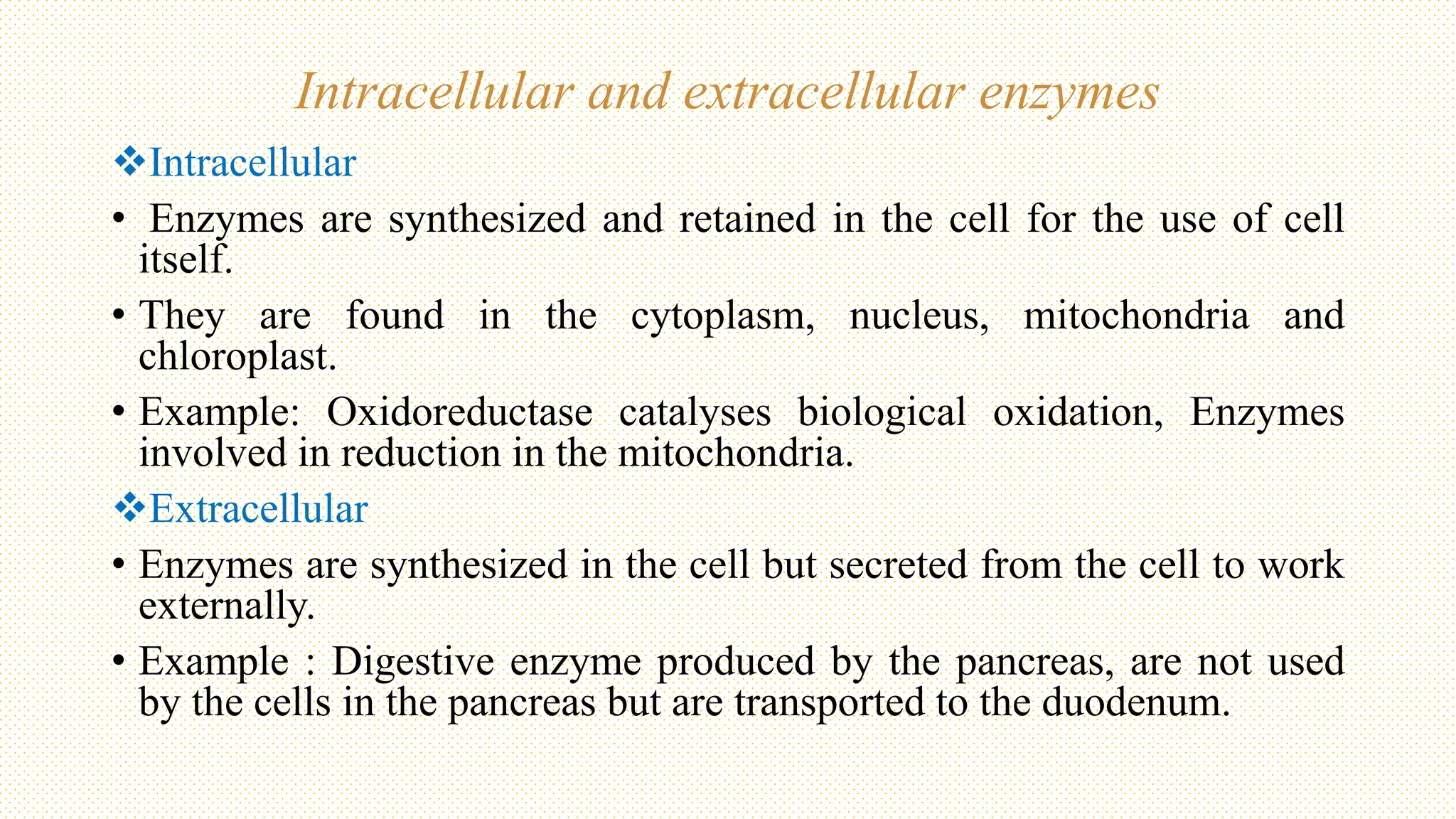 Intracellular and extracellular enzymes

❖Intracellular

• Enzymes are synthesized and retained in the cell for the use of cell itself.

• They are found in the cytoplasm, nucleus, mitochondria and chloroplast.

• Example: Oxidoreductase catalyses biological oxidation, Enzymes involved in reduction in the mitochondria.

❖Extracellular

• Enzymes are synthesized in the cell but secreted from the cell to work externally.

• Example : Digestive enzyme produced by the pancreas, are not used by the cells in the pancreas but are transported to the duodenum.